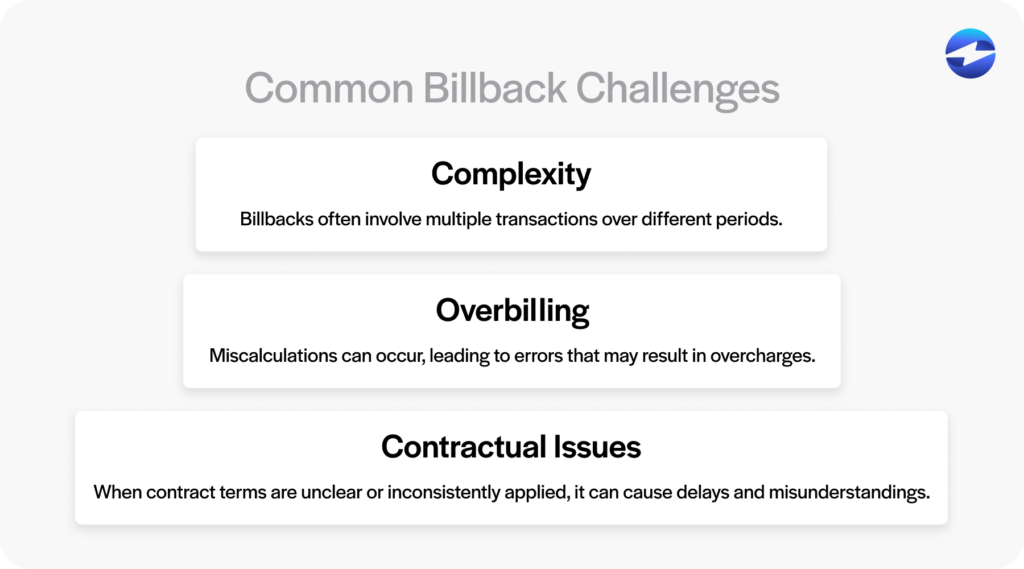 Common Billback Challenges

Complexity

Billbacks often involve multiple transactions over different periods.

Overbilling

Miscalculations can occur, leading to errors that may result in overcharges.

Contractual Issues

When contract terms are unclear or inconsistently applied, it can cause delays and misunderstandings.